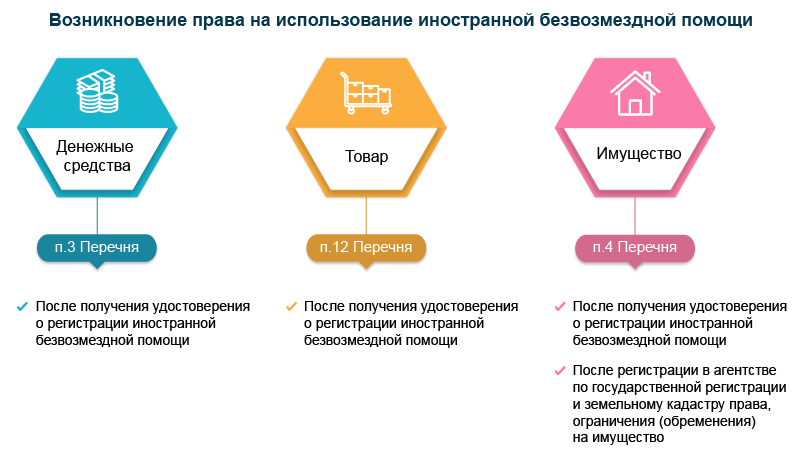 Возникновение права на использование иностранной безвозмездной помощи

Денежные средства

п.3 Перечня

✓ После получения удостоверения о регистрации иностранной безвозмездной помощи

Товар

п.12 Перечня

✓ После получения удостоверения о регистрации иностранной безвозмездной помощи

Имущество

п.4 Перечня

✓ После получения удостоверения о регистрации иностранной безвозмездной помощи

✓ После регистрации в агентстве по государственной регистрации и земельному кадастру права, ограничения (обременения) на имущество